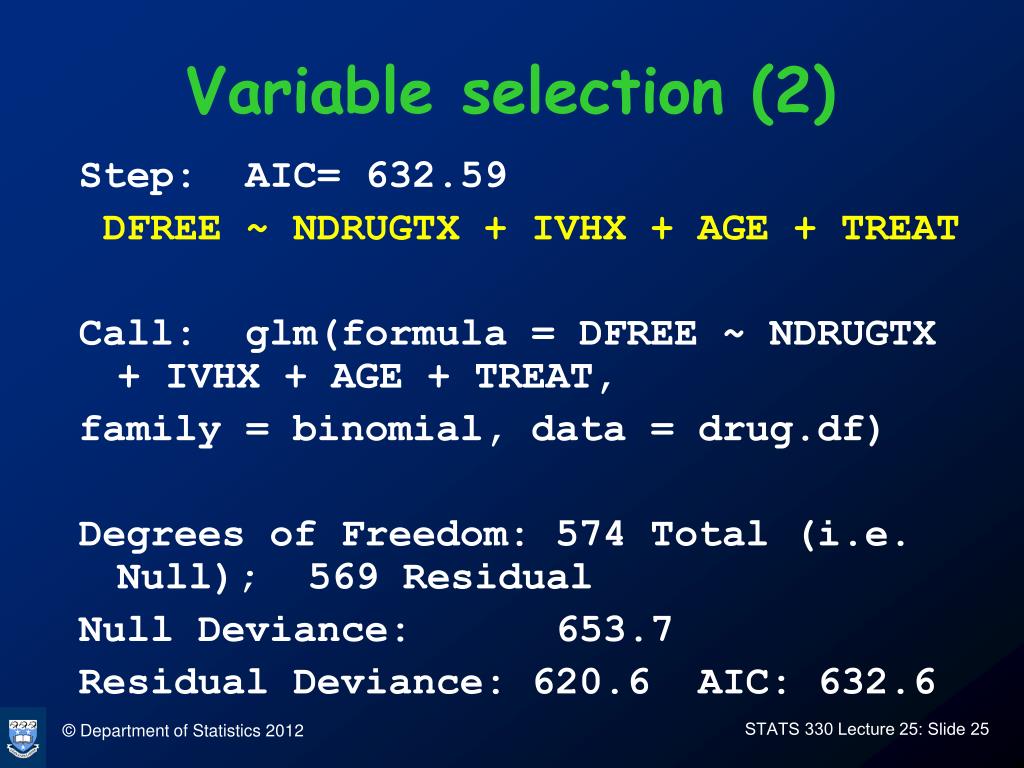 Variable selection (2)

Step: AIC= 632.59
DFREE ~ NDRUGTX + IVHX + AGE + TREAT

Call: glm(formula = DFREE ~ NDRUGTX + IVHX + AGE + TREAT, family = binomial, data = drug.df)

Degrees of Freedom: 574 Total (i.e. Null); 569 Residual
Null Deviance: 653.7
Residual Deviance: 620.6 AIC: 632.6

© Department of Statistics 2012

STATS 330 Lecture 25: Slide 25